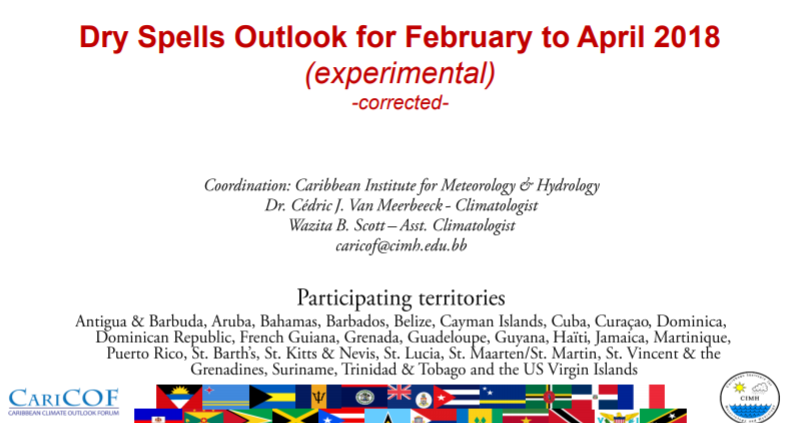 Dry Spells Outlook for February to April 2018
(experimental)
-corrected-

Coordination: Caribbean Institute for Meteorology & Hydrology
Dr. Cédric J. Van Meerbeeck - Climatologist
Wazita B. Scott – Asst. Climatologist
caricof@cimh.edu.bb

Participating territories
Antigua & Barbuda, Aruba, Bahamas, Barbados, Belize, Cayman Islands, Cuba, Curaçao, Dominica, Dominican Republic, French Guiana, Grenada, Guadeloupe, Guyana, Haïti, Jamaica, Martinique, Puerto Rico, St. Barth's, St. Kitts & Nevis, St. Lucia, St. Maarten/St. Martin, St. Vincent & the Grenadines, Suriname, Trinidad & Tobago and the US Virgin Islands

CARICOF
CARIBBEAN CLIMATE OUTLOOK FORUM

CIMH